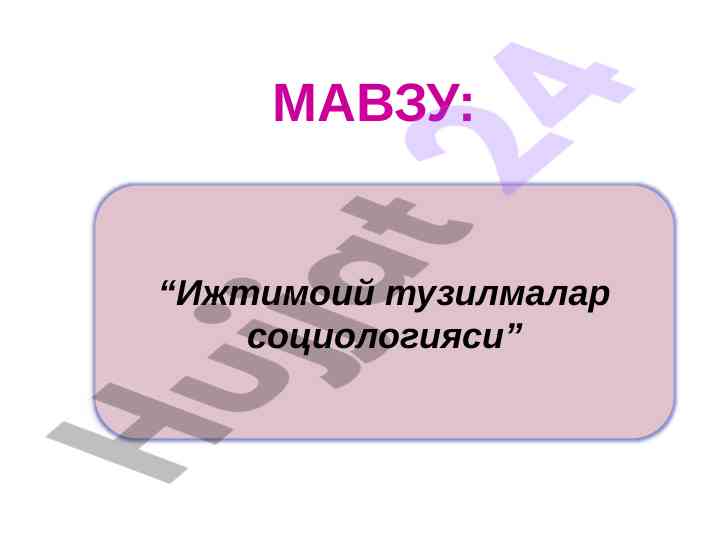 МАВЗУ:

“Ижтимоий тузилмалар социологияси”

Hujjat 24